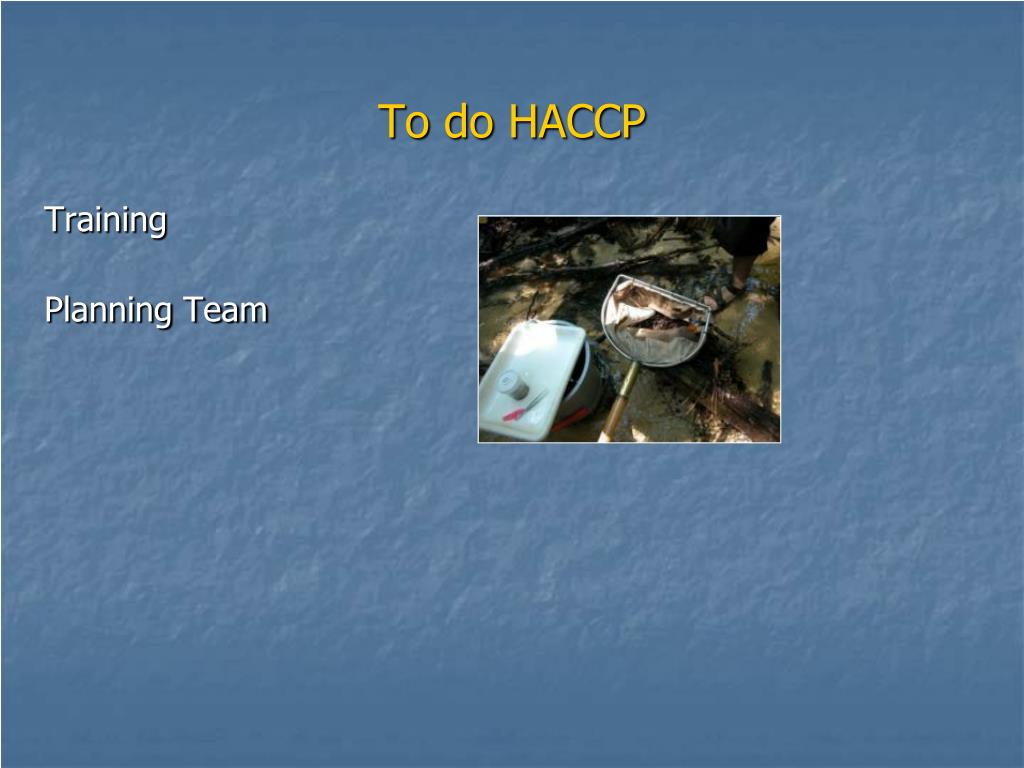 To do HACCP

Training

Planning Team